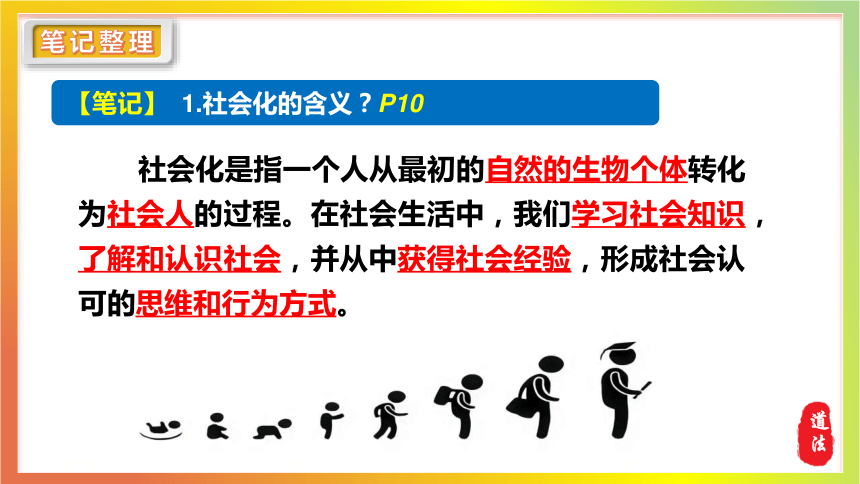 笔记整理

【笔记】 1.社会化的含义？P10

社会化是指一个人从最初的自然的生物个体转化为社会人的过程。在社会生活中，我们学习社会知识，了解和认识社会，并从中获得社会经验，形成社会认可的思维和行为方式。

道法